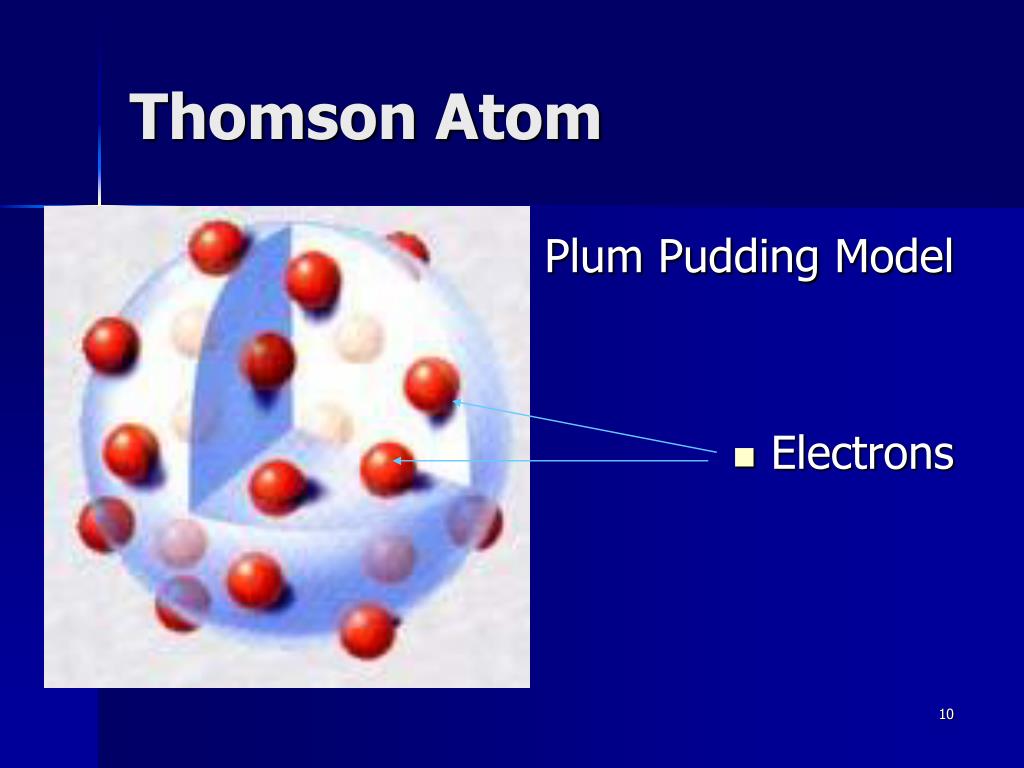 Thomson Atom

Plum Pudding Model

Electrons

10